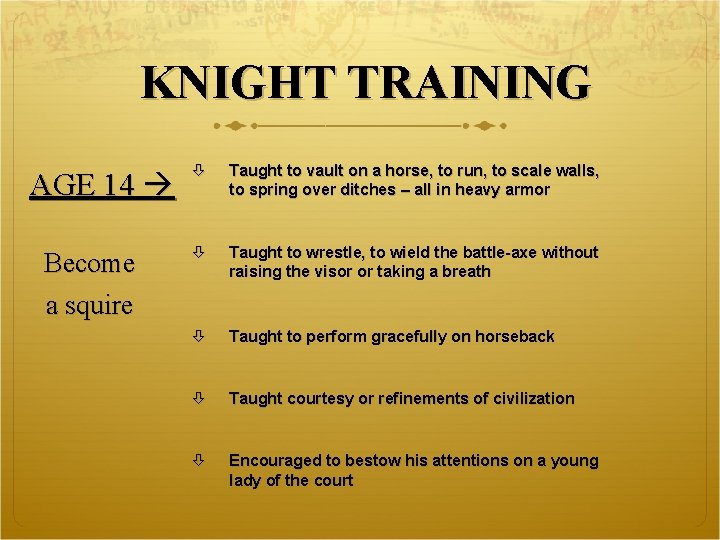 KNIGHT TRAINING

AGE 14 →

Become a squire

⇩ Taught to vault on a horse, to run, to scale walls, to spring over ditches – all in heavy armor

⇩ Taught to wrestle, to wield the battle-axe without raising the visor or taking a breath

⇩ Taught to perform gracefully on horseback

⇩ Taught courtesy or refinements of civilization

⇩ Encouraged to bestow his attentions on a young lady of the court